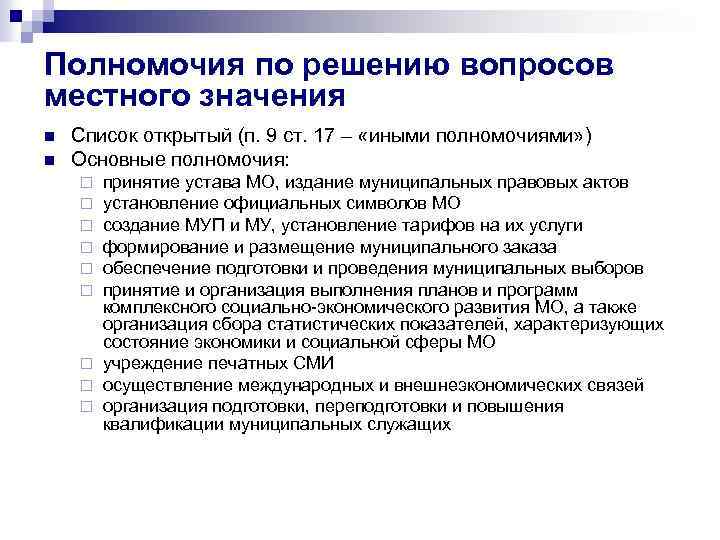 Полномочия по решению вопросов местного значения

Список открытый (п. 9 ст. 17 – «иными полномочиями»)

Основные полномочия:

принятие устава МО, издание муниципальных правовых актов

установление официальных символов МО

создание МУП и МУ, установление тарифов на их услуги

формирование и размещение муниципального заказа

обеспечение подготовки и проведения муниципальных выборов

принятие и организация выполнения планов и программ комплексного социально-экономического развития МО, а также организация сбора статистических показателей, характеризующих состояние экономики и социальной сферы МО

учреждение печатных СМИ

осуществление международных и внешнеэкономических связей

организация подготовки, переподготовки и повышения квалификации муниципальных служащих